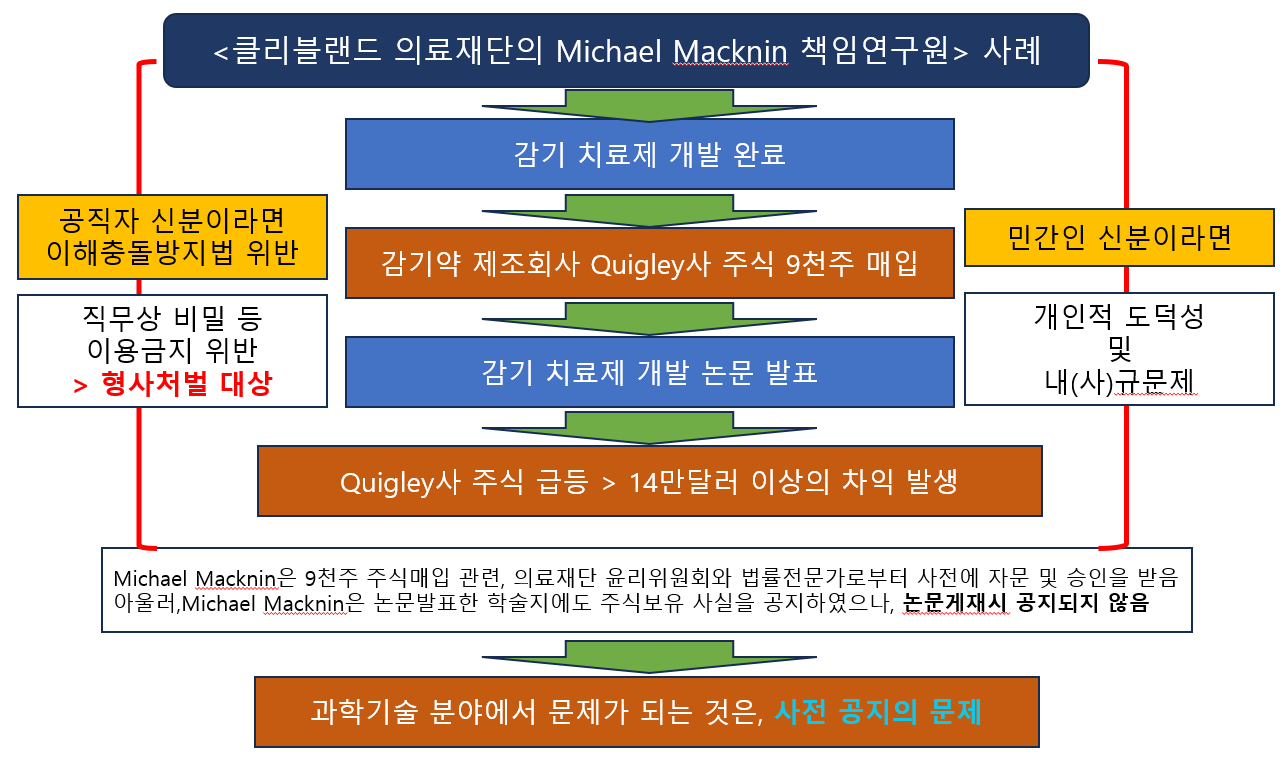 <클리블랜드 의료재단의 Michael Macknin 책임연구원> 사례

감기 치료제 개발 완료

감기약 제조회사 Quigley사 주식 9천주 매입

감기 치료제 개발 논문 발표

Quigley사 주식 급등 > 14만달러 이상의 차익 발생

공직자 신분이라면 이해충돌방지법 위반

직무상 비밀 등 이용금지 위반 > 형사처벌 대상

민간인 신분이라면

개인적 도덕성 및 내(사)규문제

Michael Macknin은 9천주 주식매입 관련, 의료재단 윤리위원회와 법률전문가로부터 사전에 자문 및 승인을 받음 아울러,Michael Macknin은 논문발표한 학술지에도 주식보유 사실을 공지하였으나, 논문게재시 공지되지 않음

과학기술 분야에서 문제가 되는 것은, 사전 공지의 문제